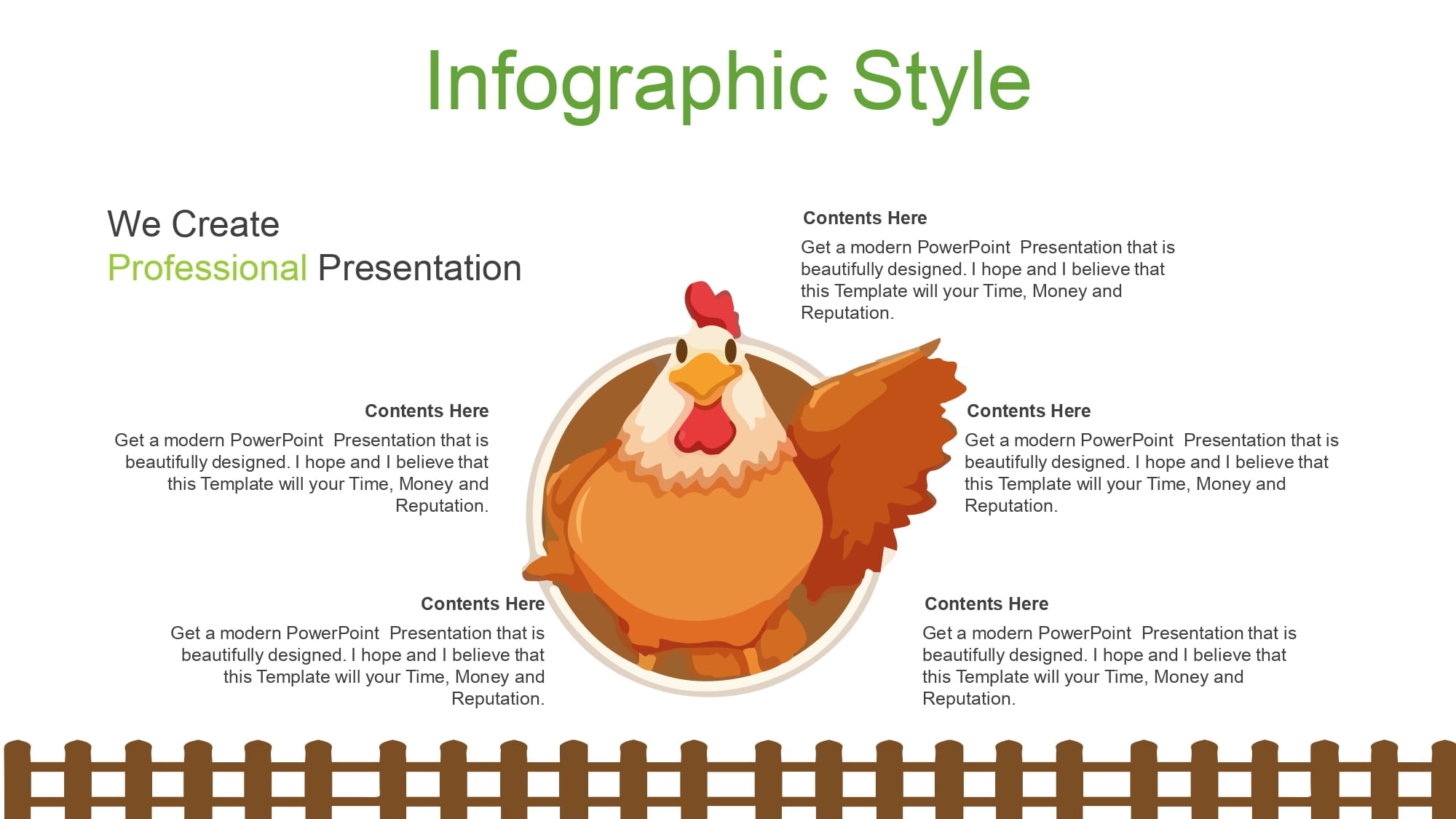 Infographic Style

We Create
Professional Presentation

Contents Here
Get a modern PowerPoint Presentation that is beautifully designed. I hope and I believe that this Template will your Time, Money and Reputation.

Contents Here
Get a modern PowerPoint Presentation that is beautifully designed. I hope and I believe that this Template will your Time, Money and Reputation.

Contents Here
Get a modern PowerPoint Presentation that is beautifully designed. I hope and I believe that this Template will your Time, Money and Reputation.

Contents Here
Get a modern PowerPoint Presentation that is beautifully designed. I hope and I believe that this Template will your Time, Money and Reputation.

Contents Here
Get a modern PowerPoint Presentation that is beautifully designed. I hope and I believe that this Template will your Time, Money and Reputation.